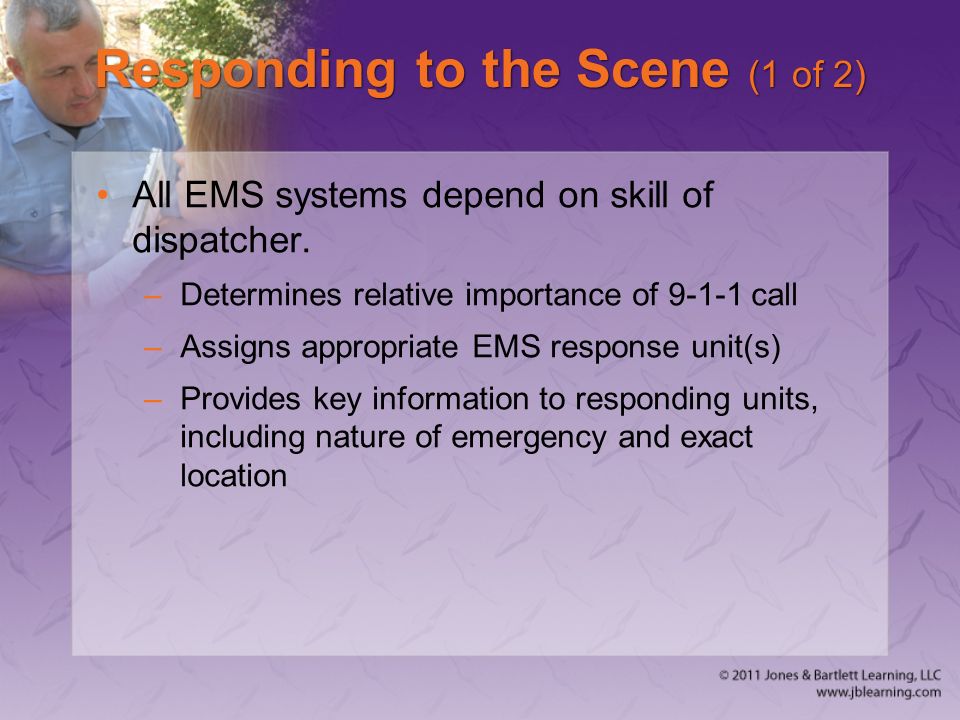 Responding to the Scene (1 of 2)

• All EMS systems depend on skill of dispatcher.
  – Determines relative importance of 9-1-1 call
  – Assigns appropriate EMS response unit(s)
  – Provides key information to responding units, including nature of emergency and exact location

© 2011 Jones & Bartlett Learning, LLC
www.jblearning.com